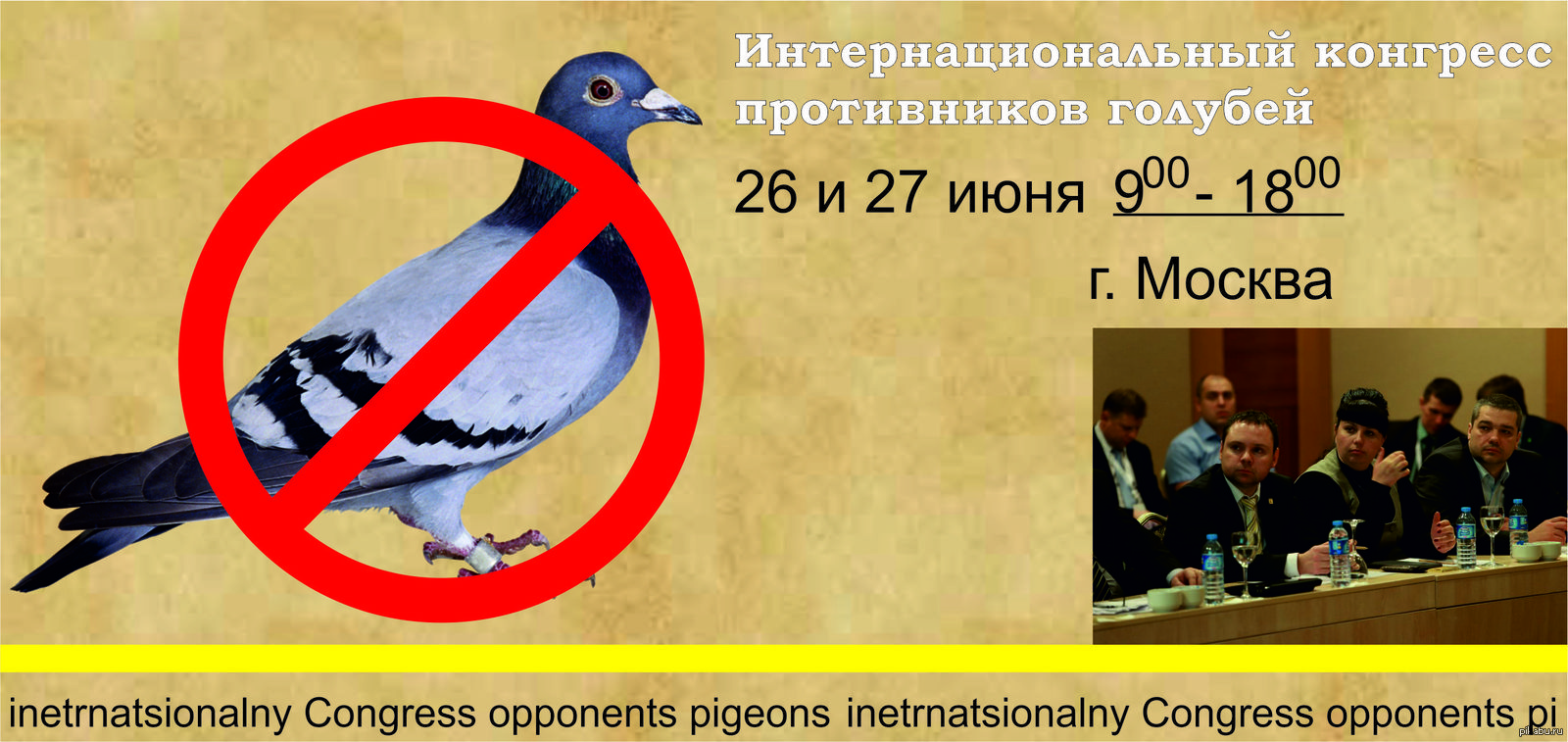 Интернациональный конгресс противников голубей

26 и 27 июня $9^{00}$ - $18^{00}$

г. Москва

inetrnatsionalny Congress opponents pigeons inetrnatsionalny Congress opponents pi

pikabu.ru